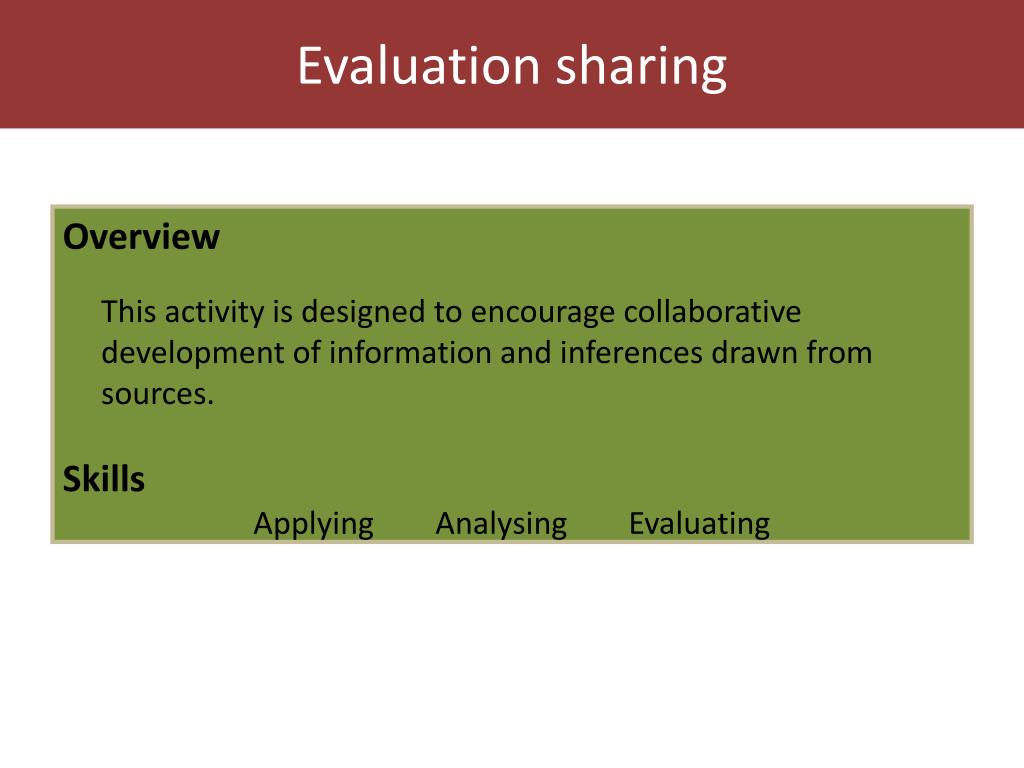 Evaluation sharing

Overview

This activity is designed to encourage collaborative development of information and inferences drawn from sources.

Skills

Applying Analysing Evaluating